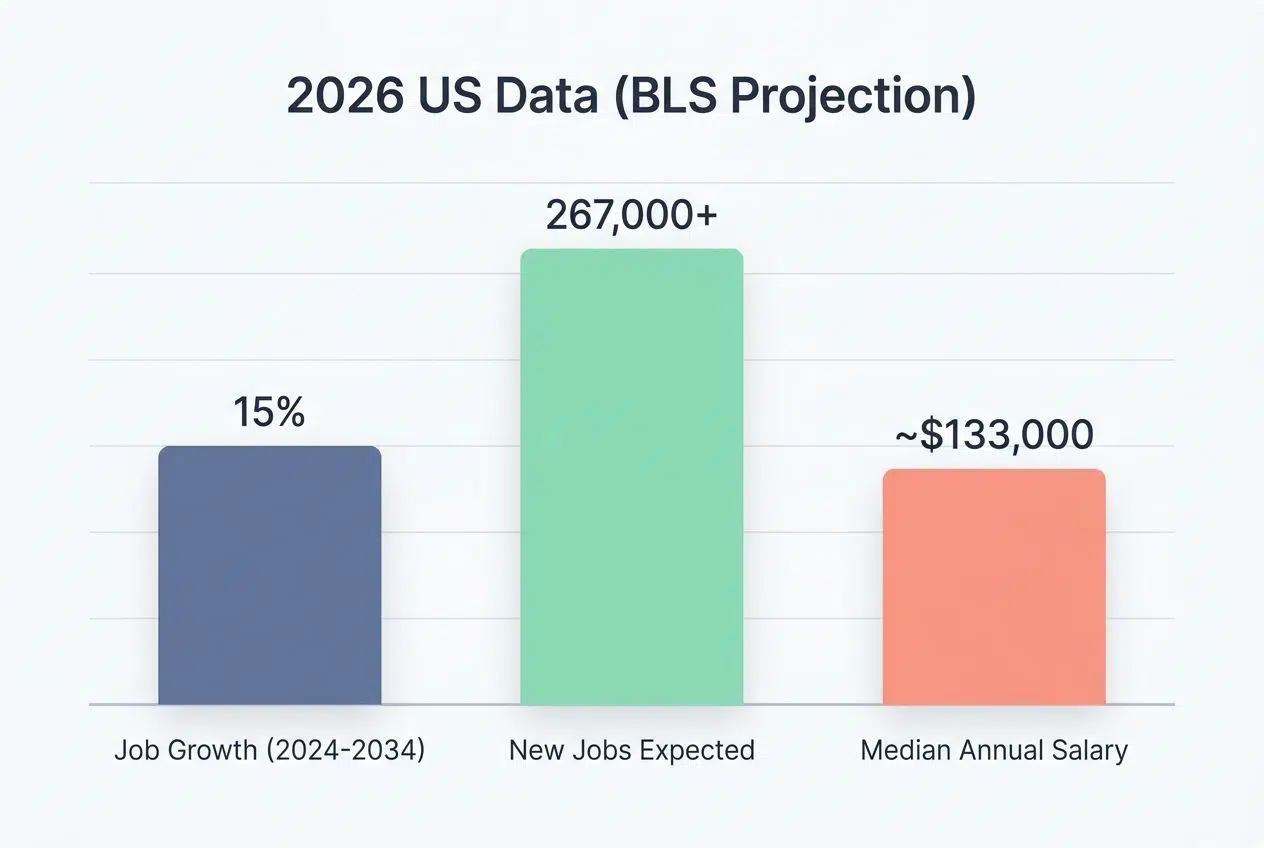 2026 US Data (BLS Projection)

15%

267,000+

~\$133,000

Job Growth (2024-2034)

New Jobs Expected

Median Annual Salary